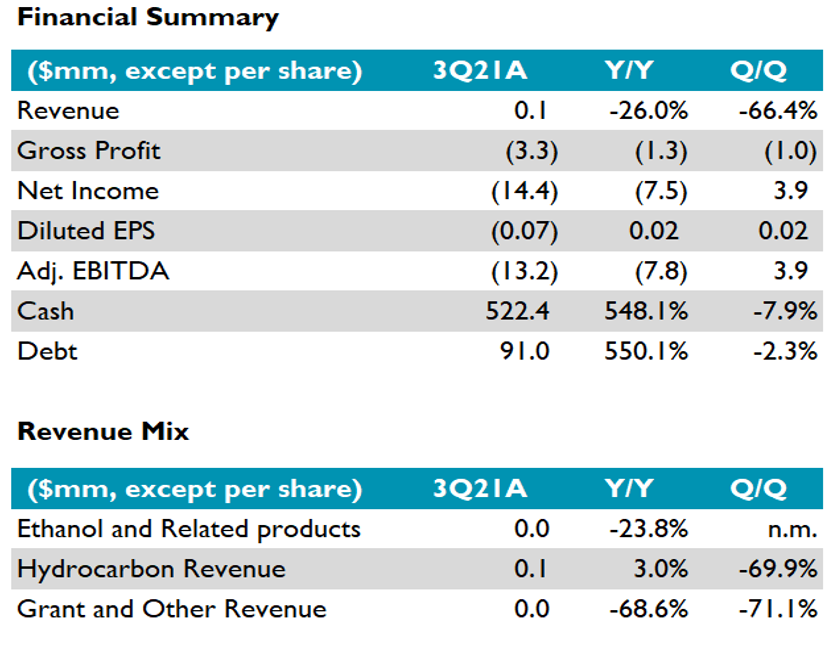 Financial Summary

| ($mm, except per share) | 3Q21A | Y/Y | Q/Q |
|---|---|---|---|
| Revenue | 0.1 | -26.0% | -66.4% |
| Gross Profit | (3.3) | (1.3) | (1.0) |
| Net Income | (14.4) | (7.5) | 3.9 |
| Diluted EPS | (0.07) | 0.02 | 0.02 |
| Adj. EBITDA | (13.2) | (7.8) | 3.9 |
| Cash | 522.4 | 548.1% | -7.9% |
| Debt | 91.0 | 550.1% | -2.3% |

Revenue Mix

| ($mm, except per share) | 3Q21A | Y/Y | Q/Q |
|---|---|---|---|
| Ethanol and Related products | 0.0 | -23.8% | n.m. |
| Hydrocarbon Revenue | 0.1 | 3.0% | -69.9% |
| Grant and Other Revenue | 0.0 | -68.6% | -71.1% |